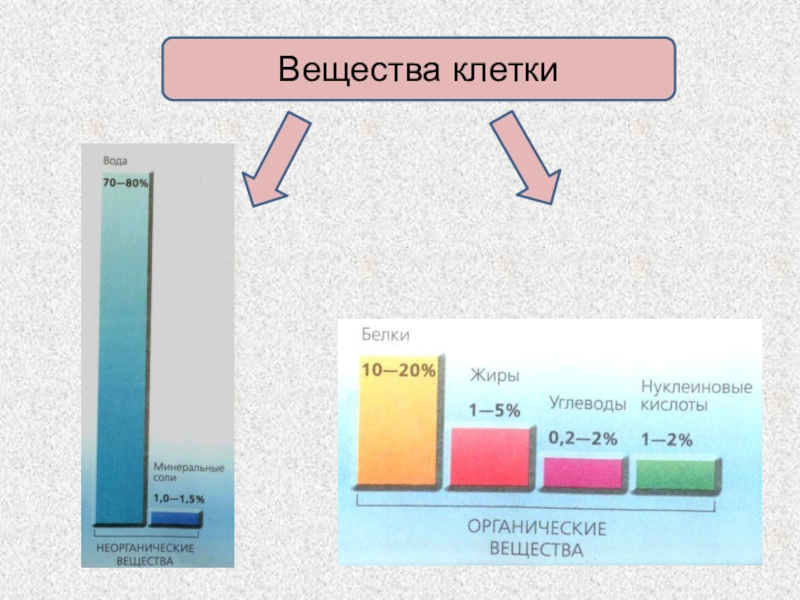 Вещества клетки

Вода
70—80%
Минеральные соли
1,0—1,5%
НЕОРГАНИЧЕСКИЕ ВЕЩЕСТВА

Белки
10—20%
Жиры
1—5%
Углеводы
0,2—2%
Нуклеиновые кислоты
1—2%
ОРГАНИЧЕСКИЕ ВЕЩЕСТВА